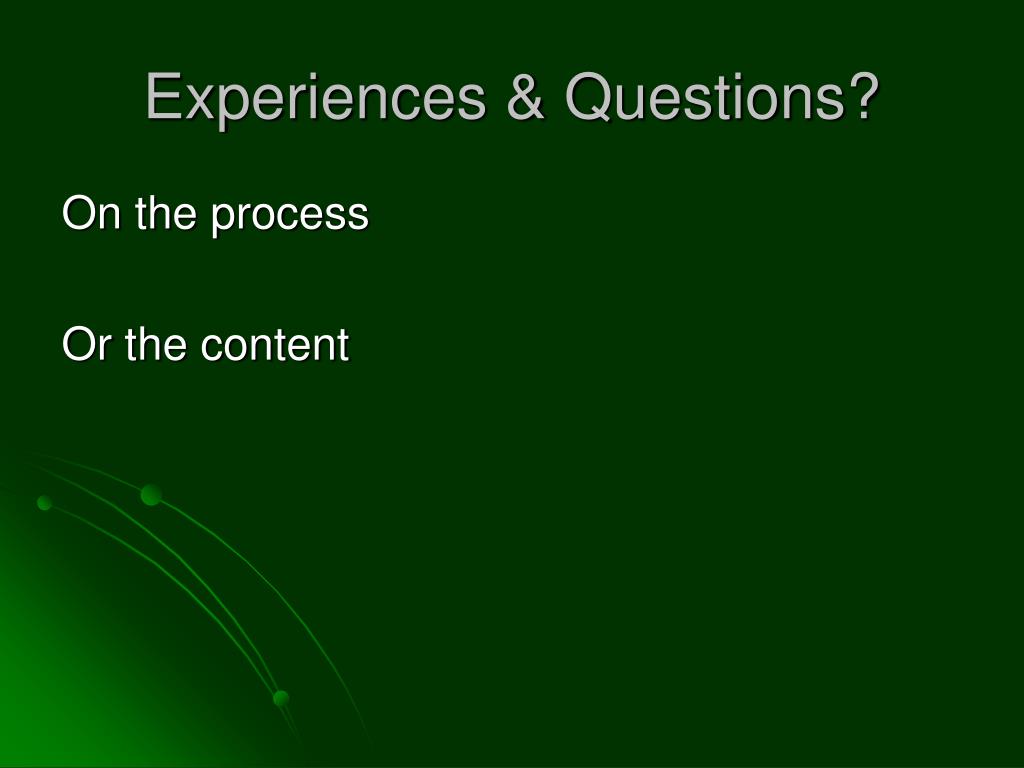 Experiences & Questions?

On the process

Or the content